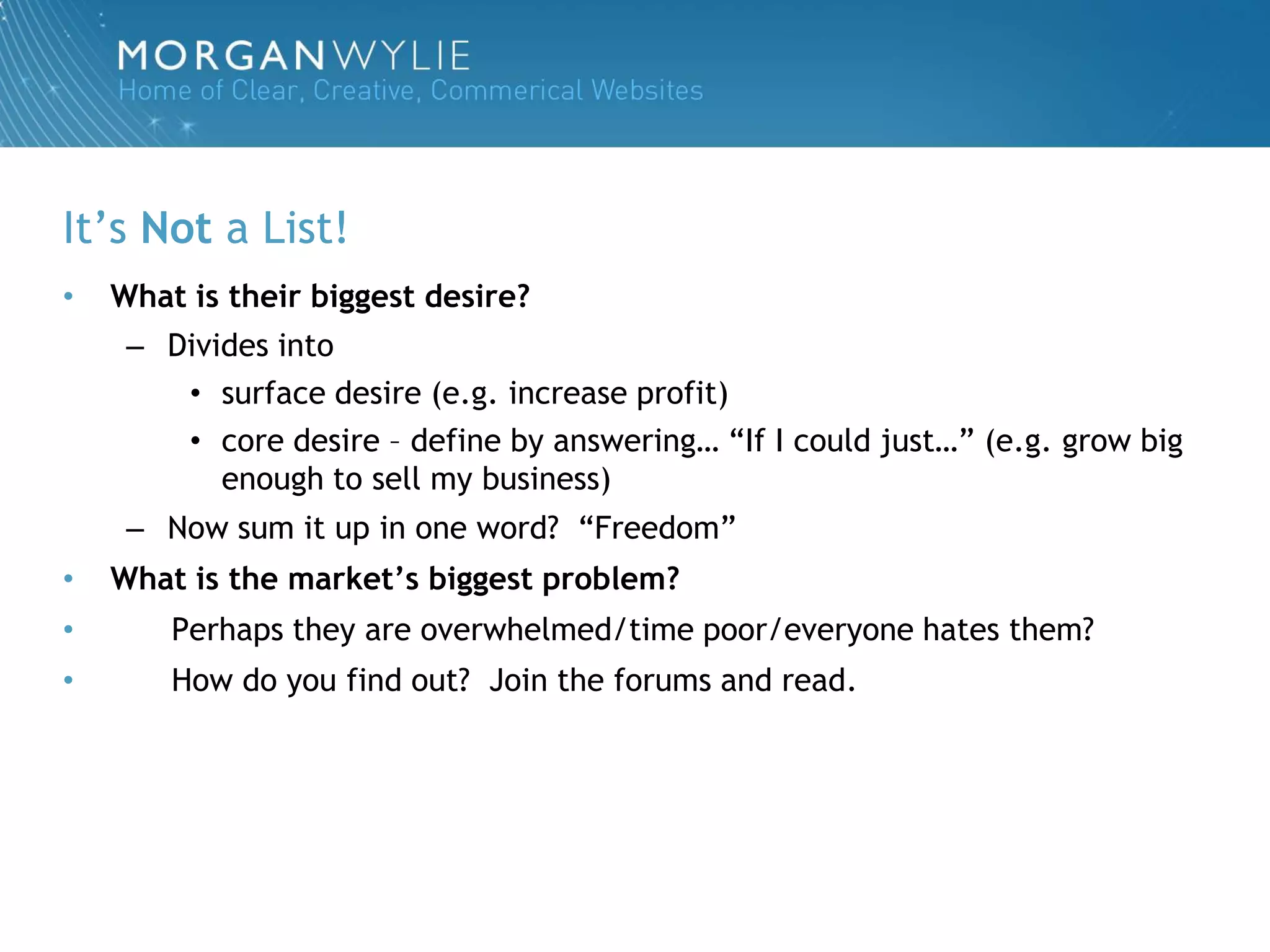 MORGANWYLIE
Home of Clear, Creative, Commerical Websites

It’s Not a List!

• What is their biggest desire?
– Divides into
• surface desire (e.g. increase profit)
• core desire – define by answering… “If I could just…” (e.g. grow big enough to sell my business)
– Now sum it up in one word? “Freedom”
• What is the market’s biggest problem?
• Perhaps they are overwhelmed/time poor/everyone hates them?
• How do you find out? Join the forums and read.